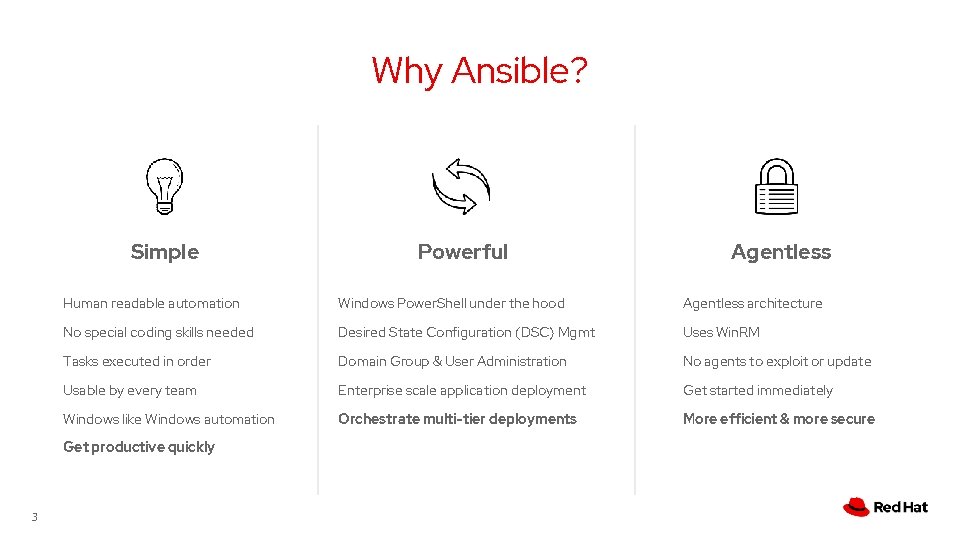 Why Ansible?

Simple

Human readable automation

No special coding skills needed

Tasks executed in order

Usable by every team

Windows like Windows automation

Get productive quickly

Powerful

Windows PowerShell under the hood

Desired State Configuration (DSC) Mgmt

Domain Group & User Administration

Enterprise scale application deployment

Orchestrate multi-tier deployments

Agentless

Agentless architecture

Uses WinRM

No agents to exploit or update

Get started immediately

More efficient & more secure

3

Red Hat